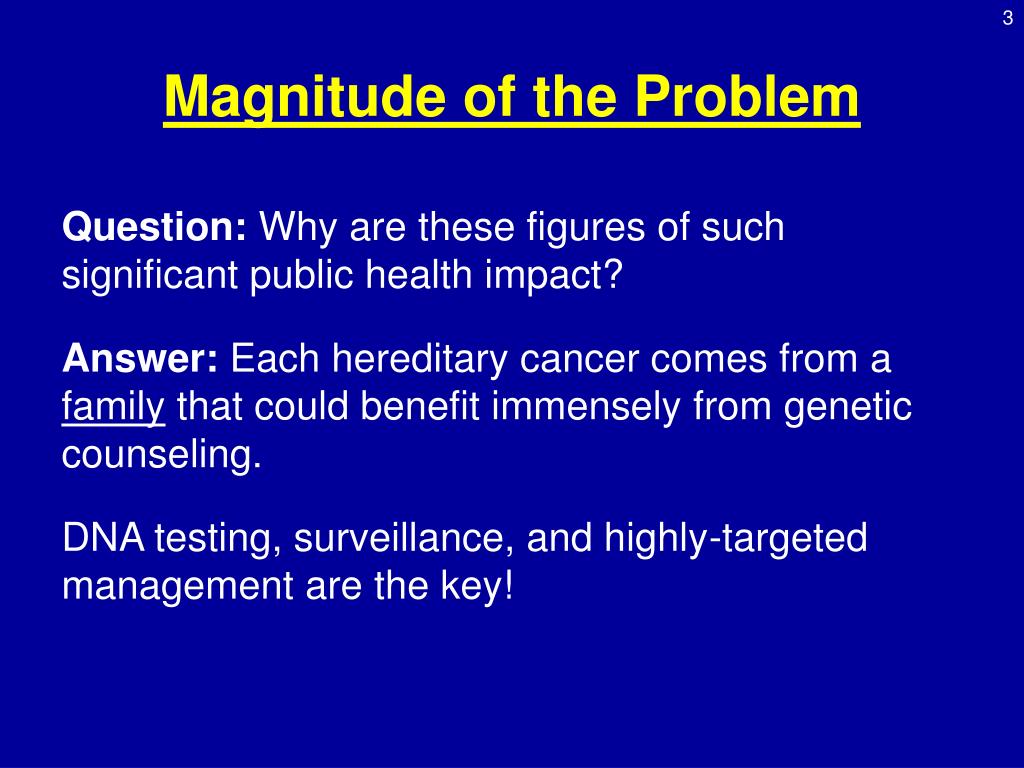 3

Magnitude of the Problem

Question: Why are these figures of such significant public health impact?

Answer: Each hereditary cancer comes from a family that could benefit immensely from genetic counseling.

DNA testing, surveillance, and highly-targeted management are the key!